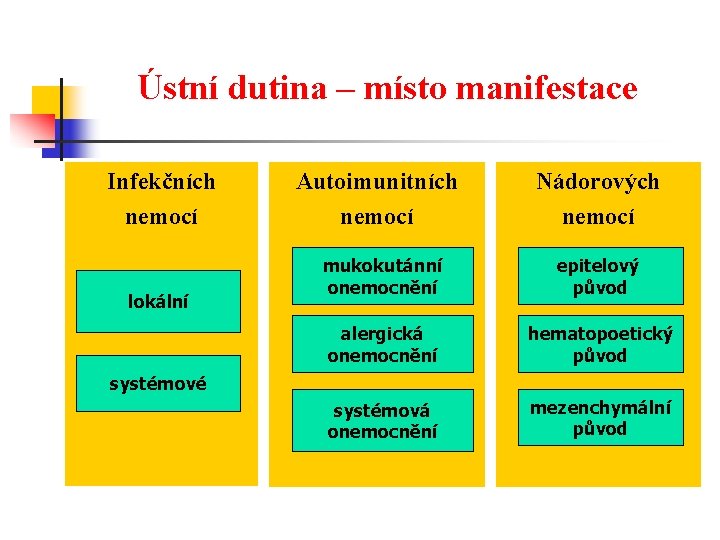 Ústní dutina – místo manifestace

Infekčních nemocí

lokální

systémové

Autoimunitních nemocí

mukokutánní onemocnění

alergická onemocnění

systémová onemocnění

Nádorových nemocí

epitelový původ

hematopoetický původ

mezenchymální původ